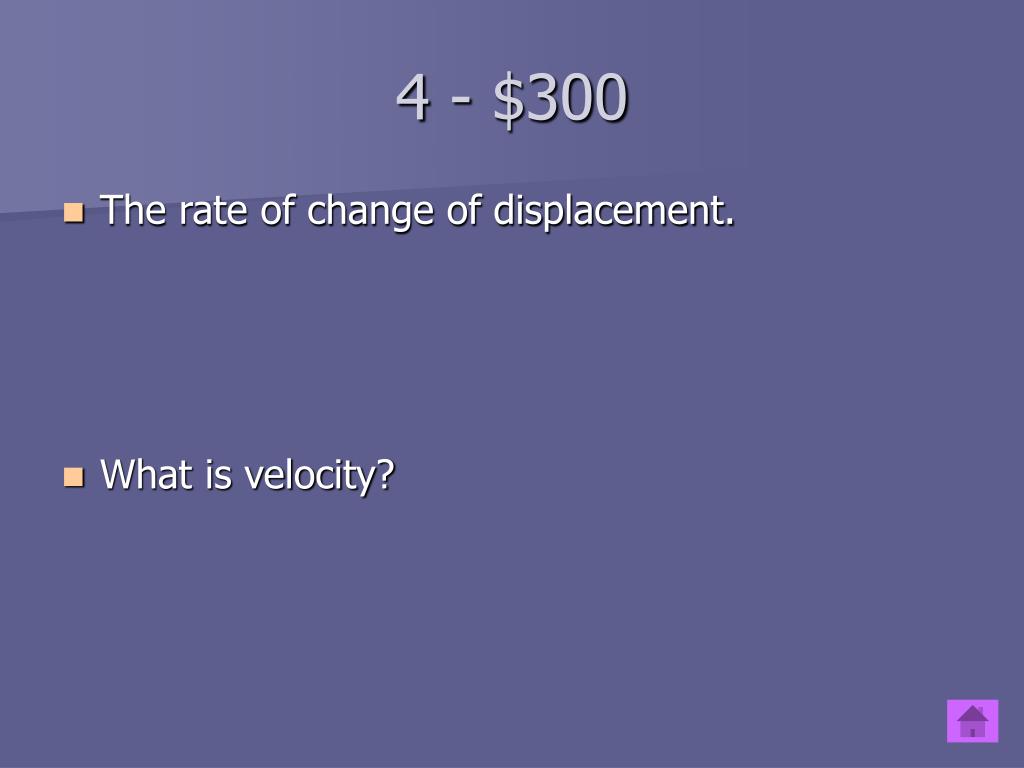 4 - \$300

The rate of change of displacement.

What is velocity?